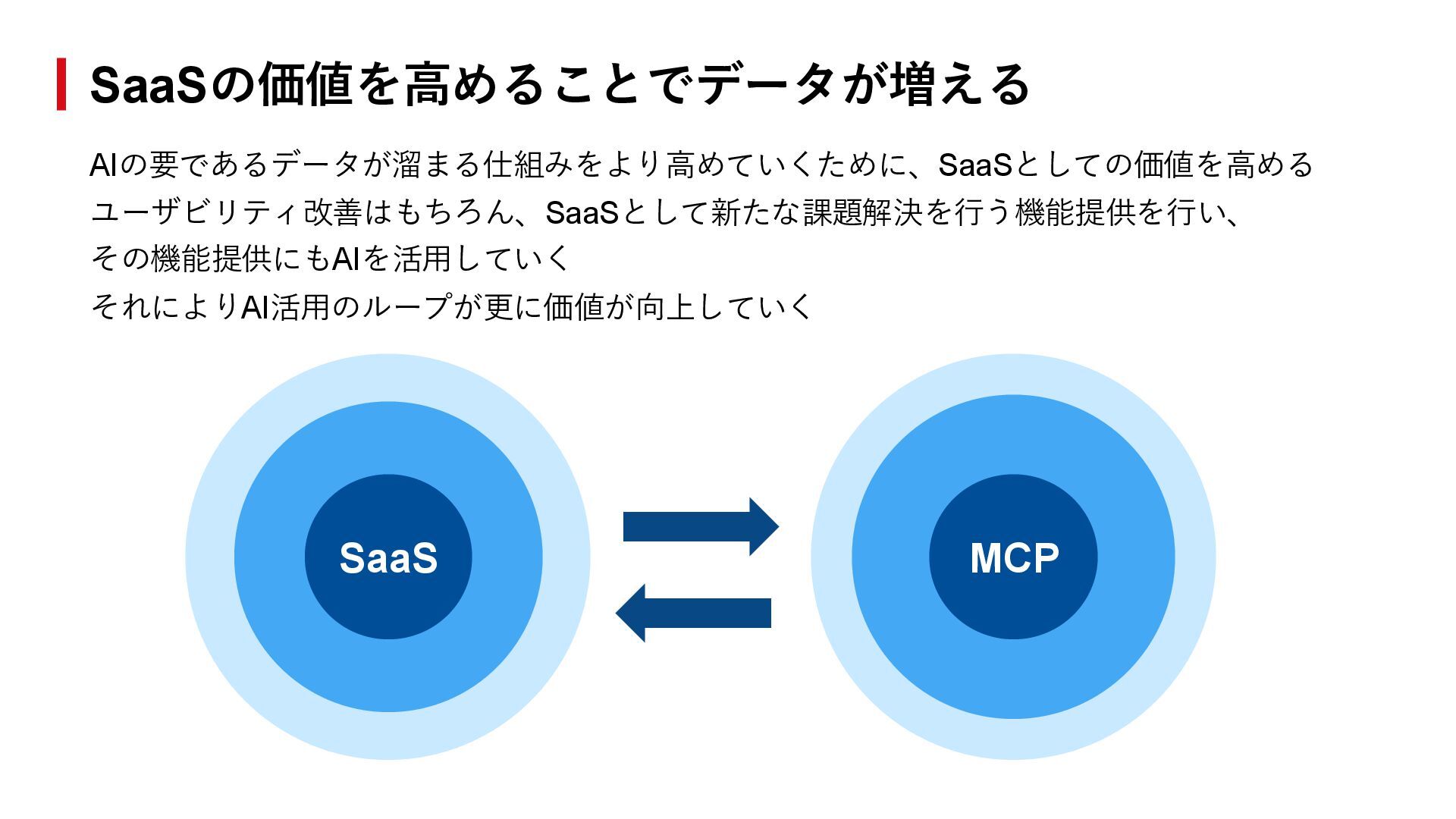 SaaSの価値を高めることでデータが増える

AIの要であるデータが溜まる仕組みをより高めていくために、SaaSとしての価値を高める
ユーザビリティ改善はもちろん、SaaSとして新たな課題解決を行う機能提供を行い、
その機能提供にもAIを活用していく
それによりAI活用のループが更に価値が向上していく

SaaS

MCP